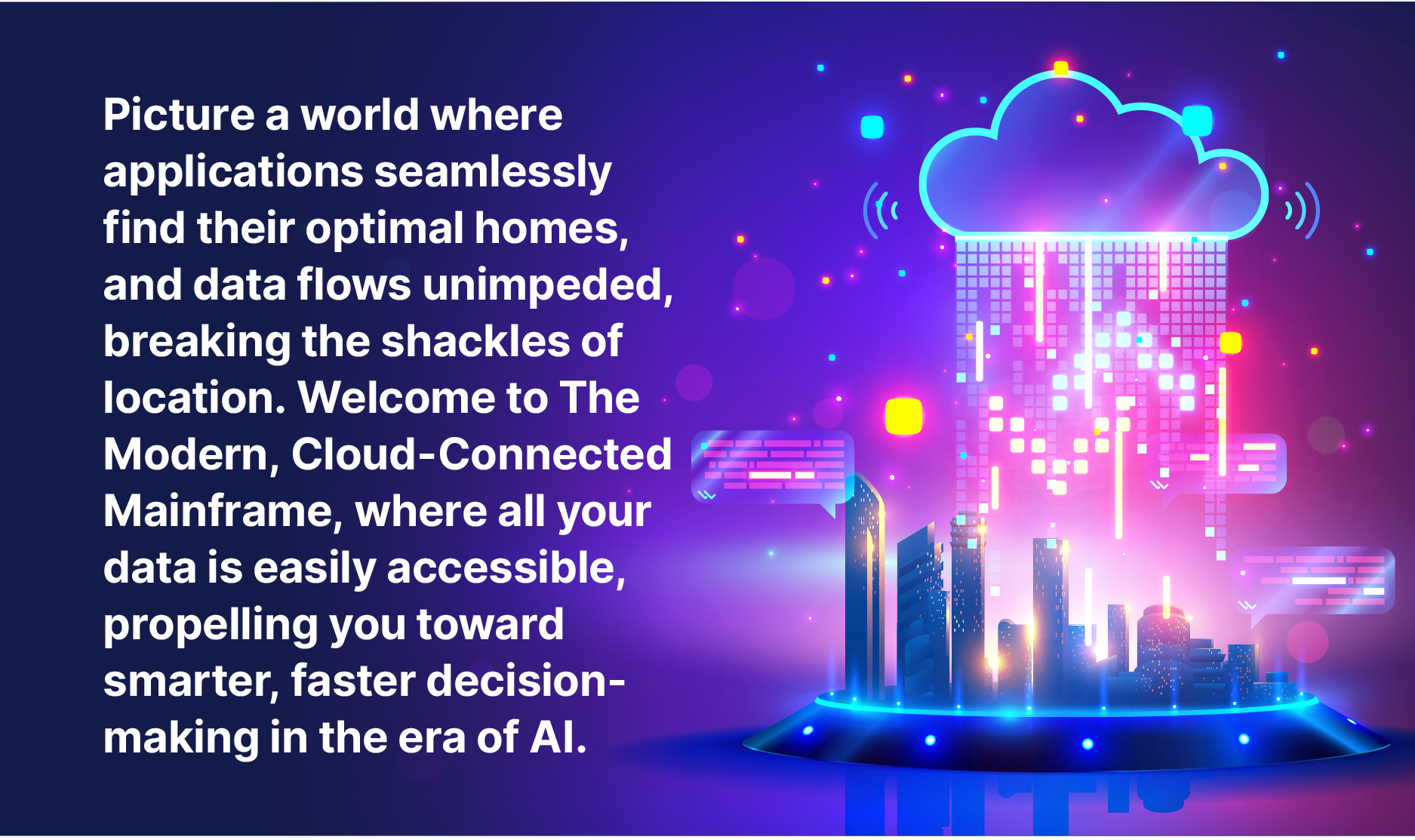 Picture a world where applications seamlessly find their optimal homes, and data flows unimpeded, breaking the shackles of location. Welcome to The Modern, Cloud-Connected Mainframe, where all your data is easily accessible, propelling you toward smarter, faster decision-making in the era of AI.